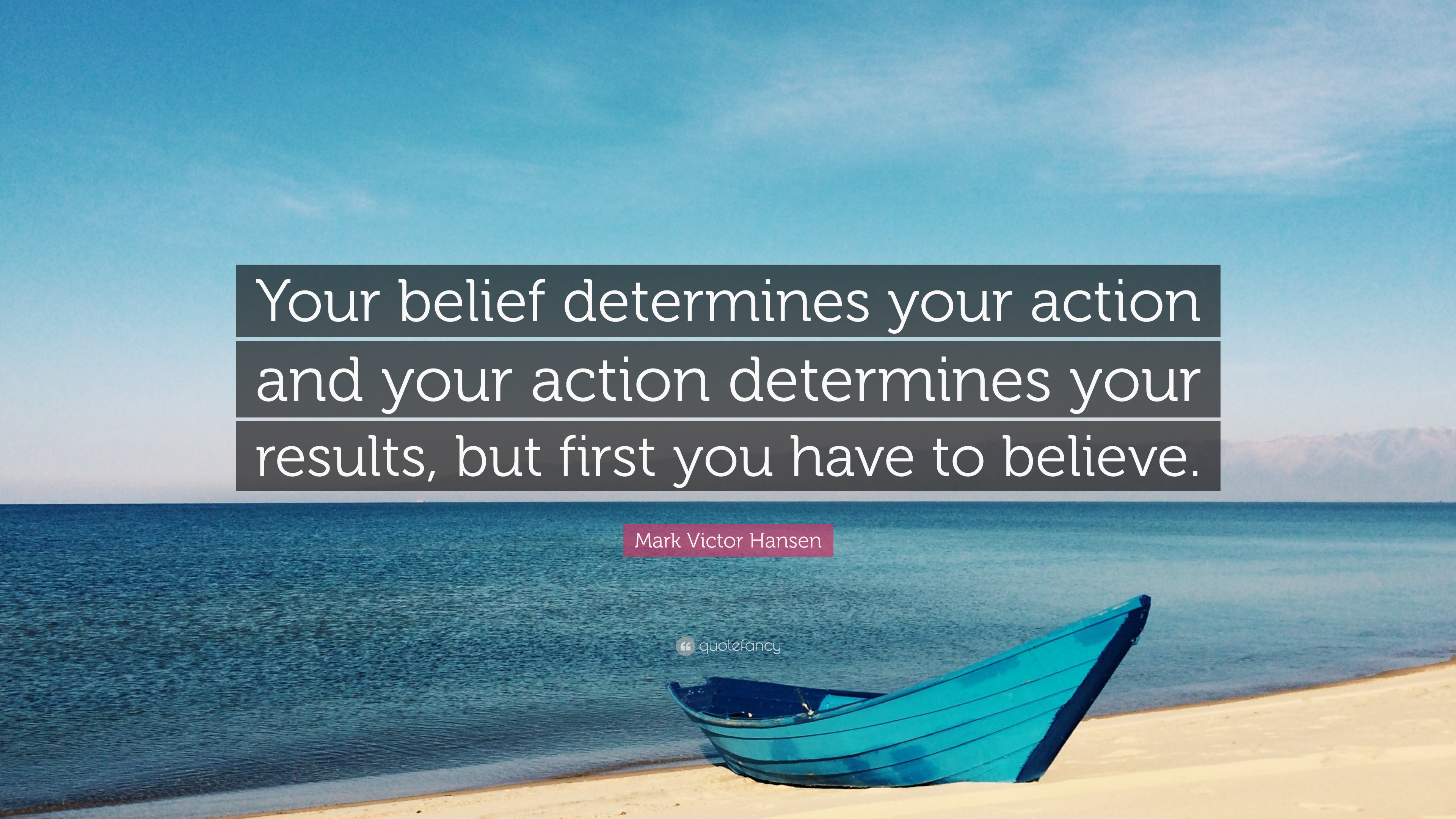 Your belief determines your action and your action determines your results, but first you have to believe.

Mark Victor Hansen

quotefancy